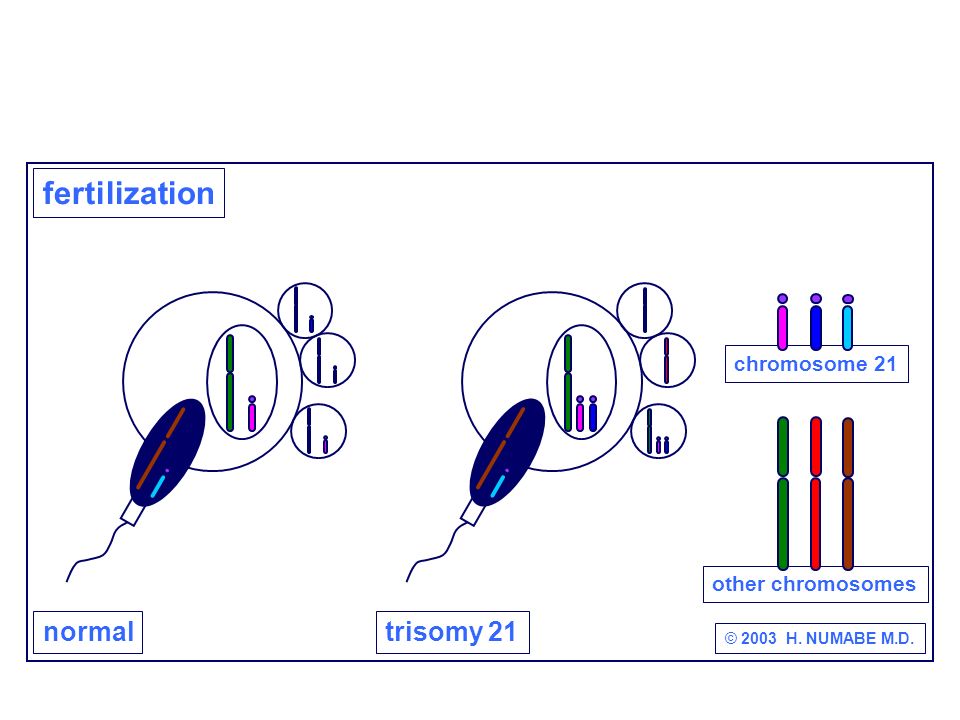 fertilization

chromosome 21

other chromosomes

normal

trisomy 21

© 2003 H. NUMABE M.D.